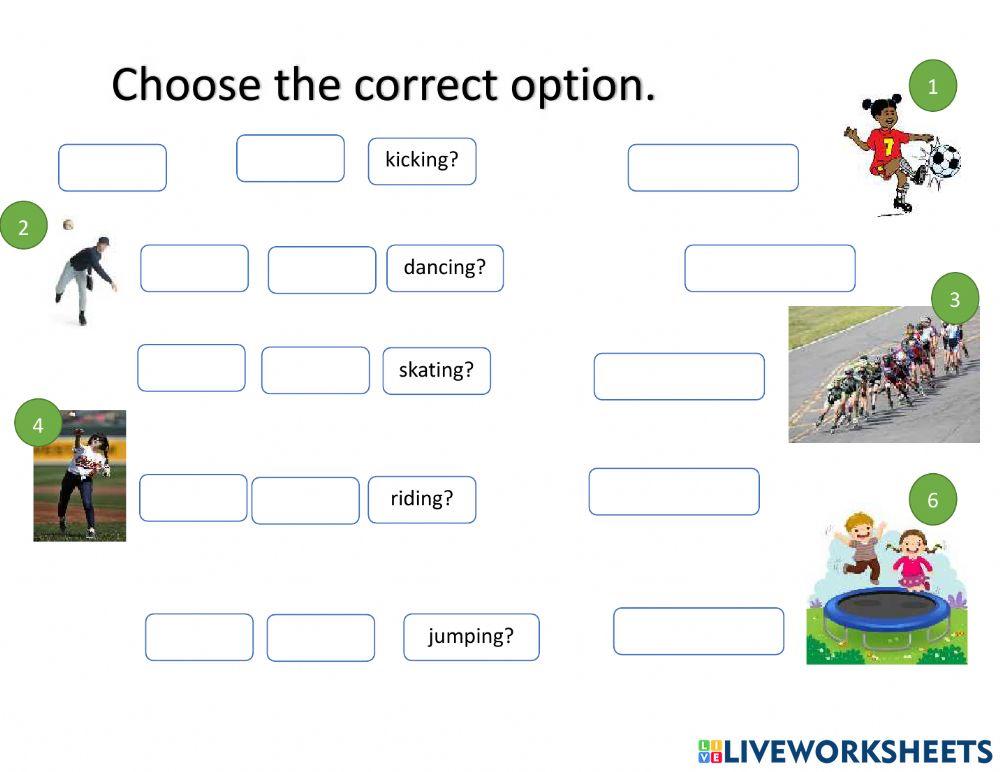 Choose the correct option.

1

kicking?

2

dancing?

3

skating?

4

riding?

6

jumping?

LIVEWORKSHEETS